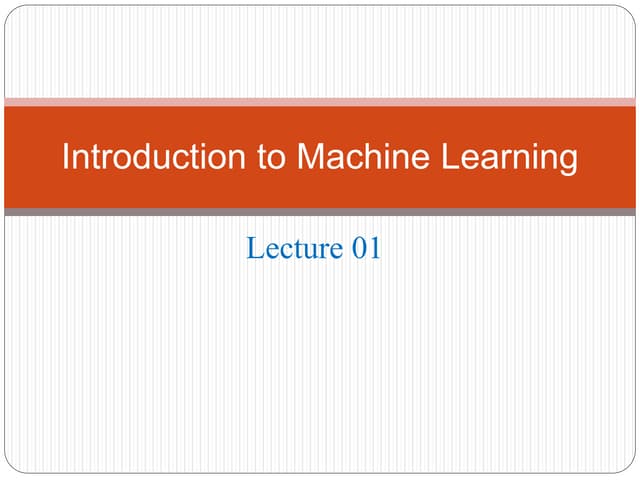 Introduction to Machine Learning

Lecture 01